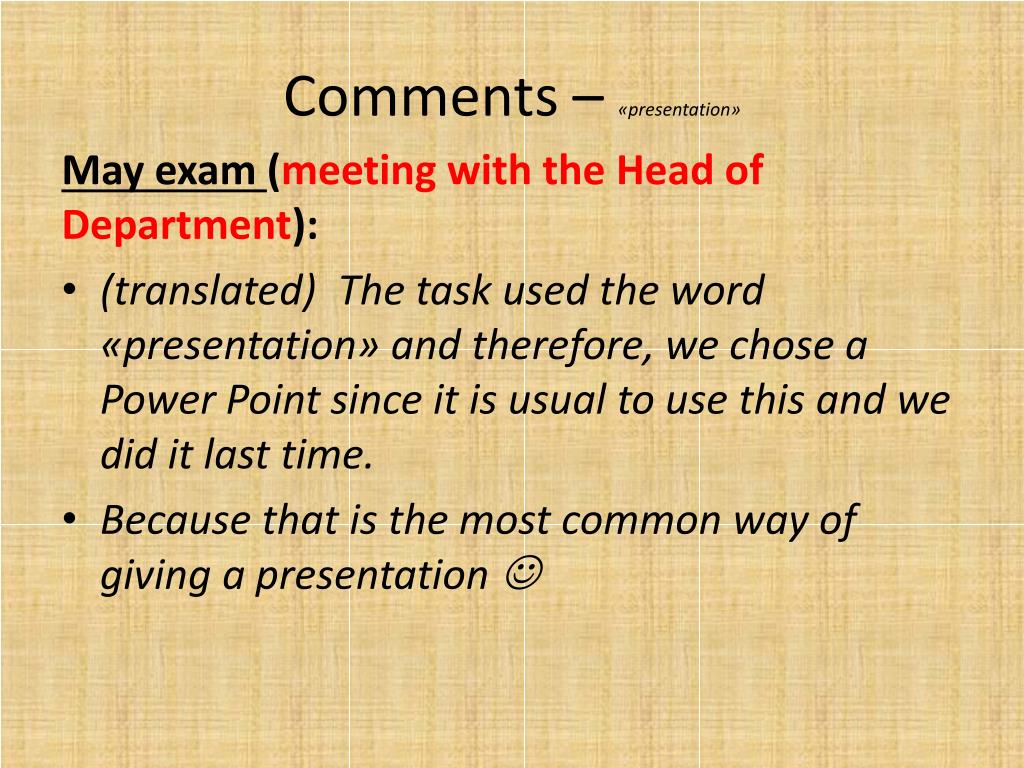 Comments – «presentation»

May exam (meeting with the Head of Department):

• (translated) The task used the word «presentation» and therefore, we chose a Power Point since it is usual to use this and we did it last time.
• Because that is the most common way of giving a presentation ☺